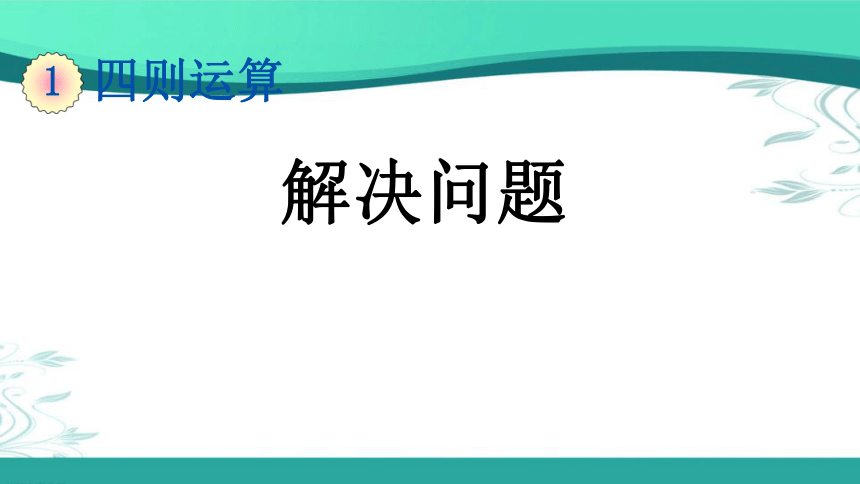 1 四则运算

解决问题